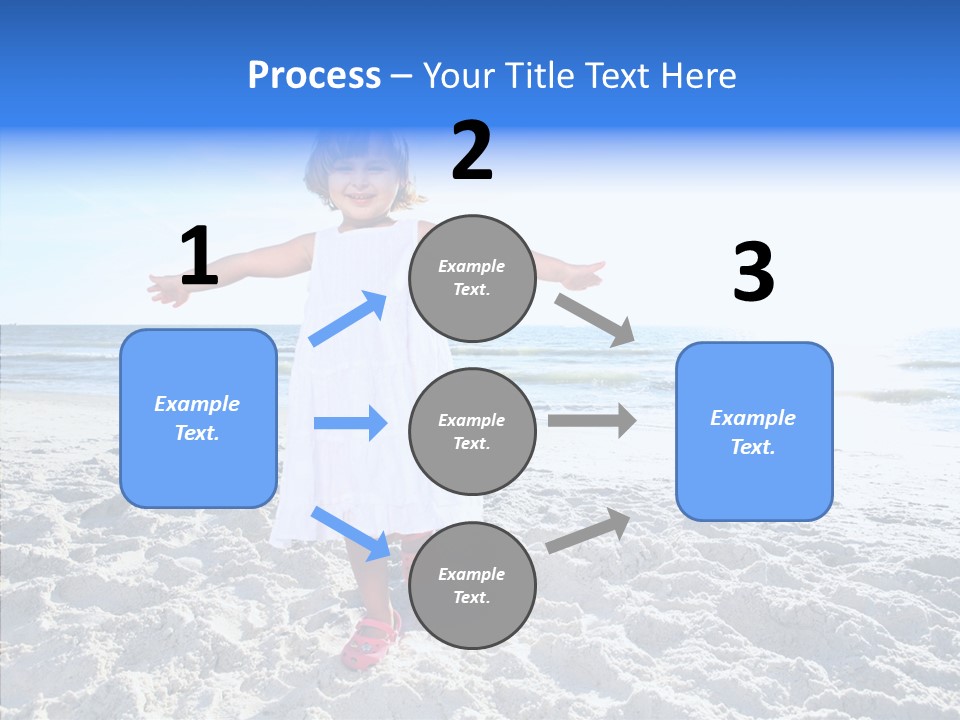 Process – Your Title Text Here

1

Example Text.

2

Example Text.

Example Text.

Example Text.

3

Example Text.